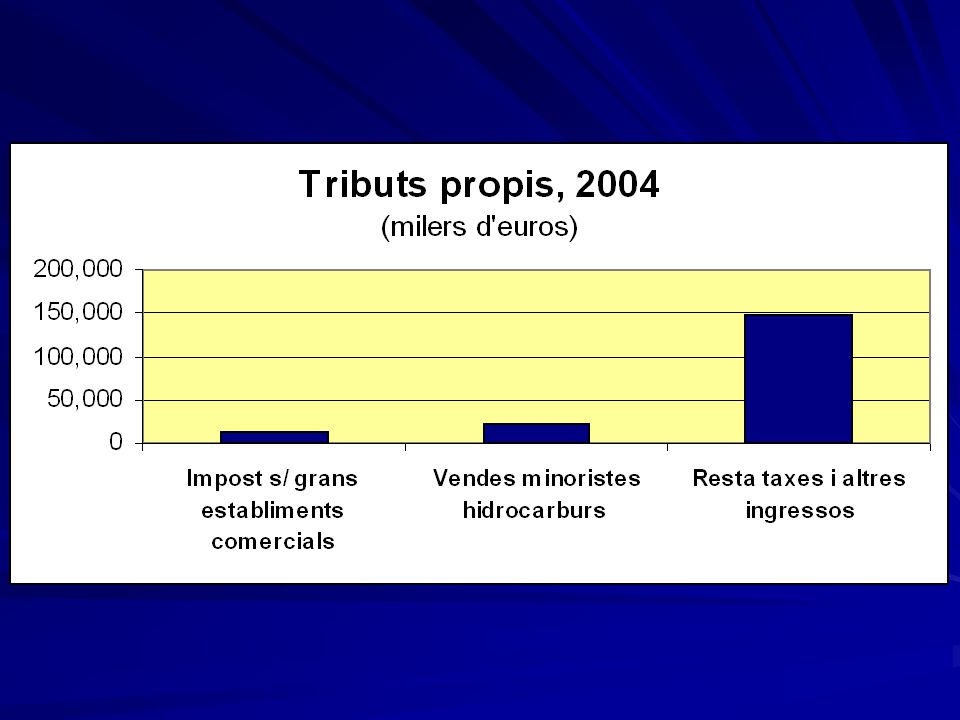 Tributs propis, 2004
(milers d'euros)

200,000
150,000
100,000
50,000
0

Impost s/ grans establiments comercials

Vendes minoristes hidrocarburs

Resta taxes i altres ingressos